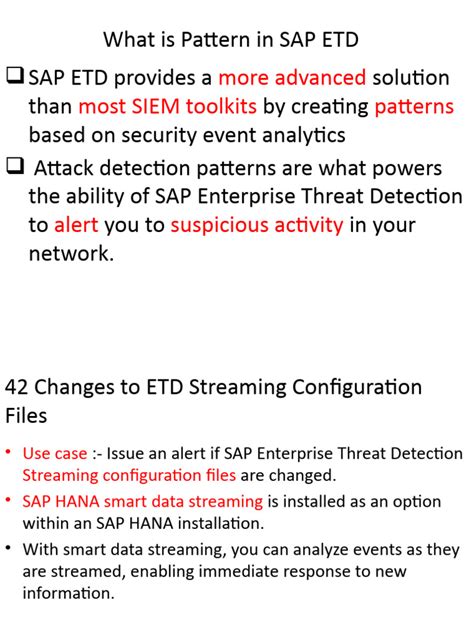 What is Pattern in SAP ETD

❑ SAP ETD provides a more advanced solution than most SIEM toolkits by creating patterns based on security event analytics

❑ Attack detection patterns are what powers the ability of SAP Enterprise Threat Detection to alert you to suspicious activity in your network.

42 Changes to ETD Streaming Configuration Files

• Use case :- Issue an alert if SAP Enterprise Threat Detection Streaming configuration files are changed.

• SAP HANA smart data streaming is installed as an option within an SAP HANA installation.

• With smart data streaming, you can analyze events as they are streamed, enabling immediate response to new information.